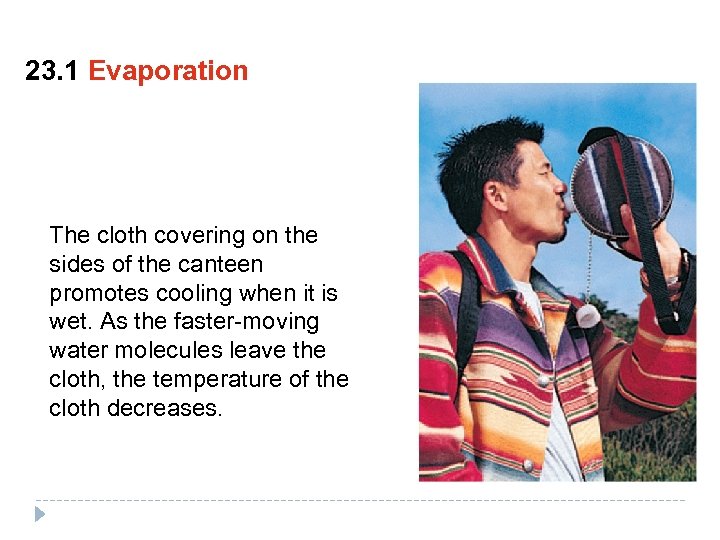 23.1 Evaporation

The cloth covering on the sides of the canteen promotes cooling when it is wet. As the faster-moving water molecules leave the cloth, the temperature of the cloth decreases.